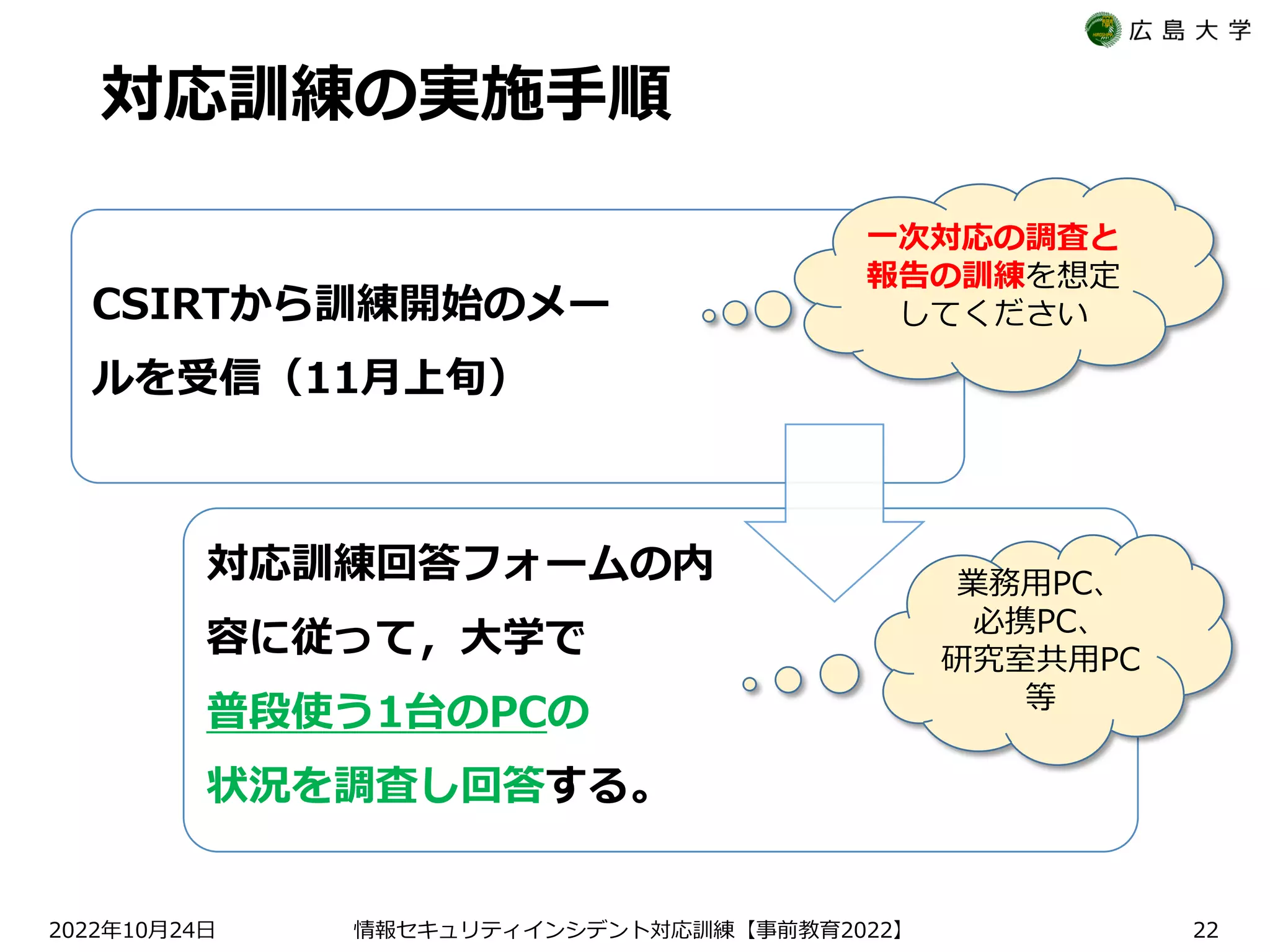 広島大学

対応訓練の実施手順

CSIRTから訓練開始のメールを受信（11月上旬）

一次対応の調査と報告の訓練を想定してください

対応訓練回答フォームの内容に従って，大学で普段使う1台のPCの状況を調査し回答する。

業務用PC、必携PC、研究室共用PC等

2022年10月24日

情報セキュリティインシデント対応訓練【事前教育2022】

22